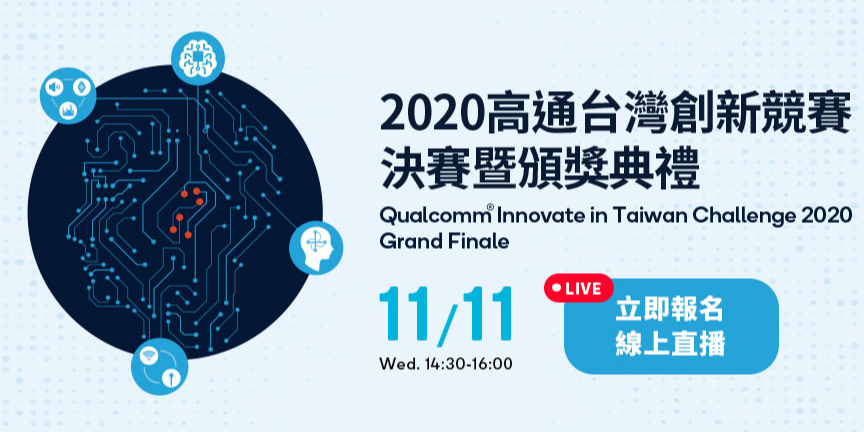 2020高通台灣創新競賽
決賽暨頒獎典禮

Qualcomm® Innovate in Taiwan Challenge 2020 Grand Finale

11/11
Wed. 14:30-16:00

LIVE
立即報名
線上直播